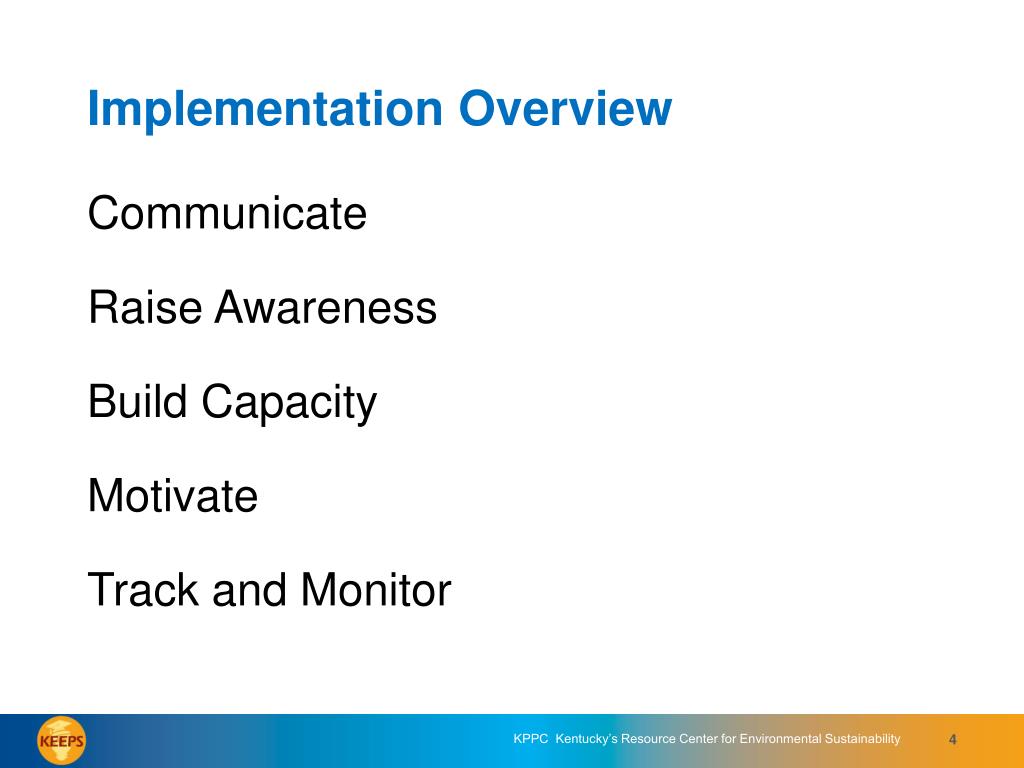 Implementation Overview

Communicate

Raise Awareness

Build Capacity

Motivate

Track and Monitor

KEEPS

KPPC Kentucky's Resource Center for Environmental Sustainability 4